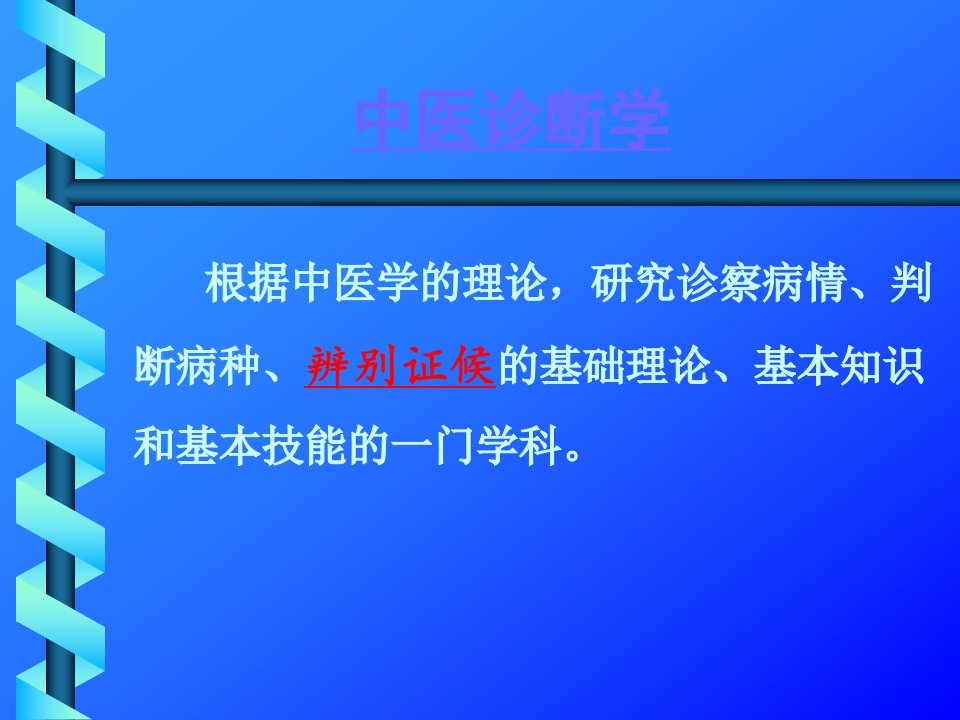 中医诊断学

根据中医学的理论，研究诊察病情、判断病种、辨别证候的基础理论、基本知识和基本技能的一门学科。